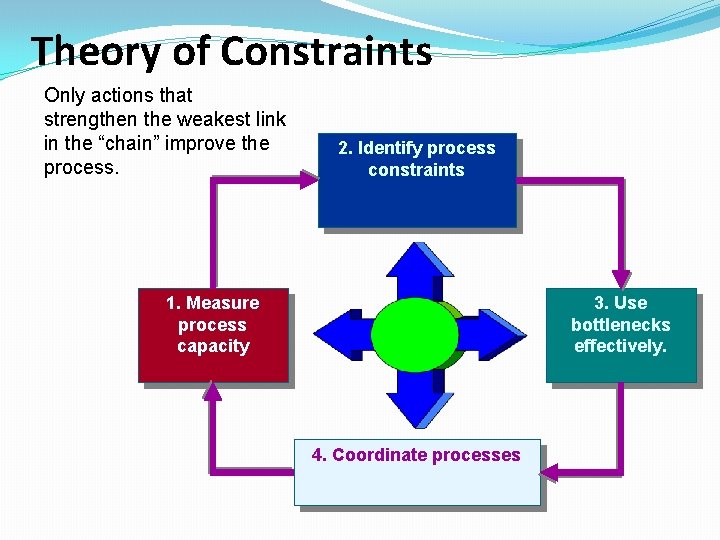 Theory of Constraints

Only actions that strengthen the weakest link in the “chain” improve the process.

2. Identify process constraints

1. Measure process capacity

3. Use bottlenecks effectively.

4. Coordinate processes